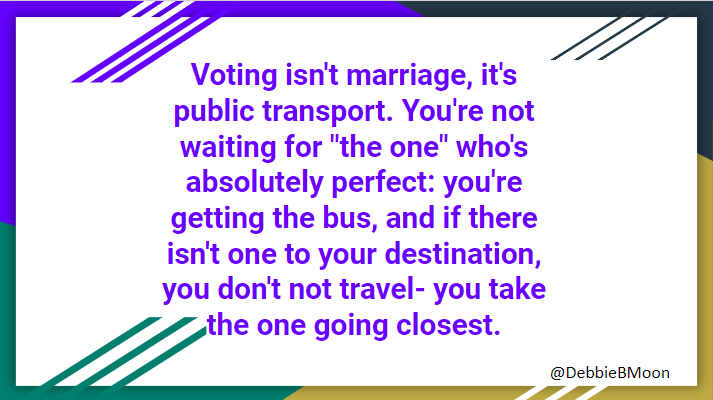 Voting isn't marriage, it's public transport. You're not waiting for "the one" who's absolutely perfect: you're getting the bus, and if there isn't one to your destination, you don't not travel- you take the one going closest.

@DebbieBMoon